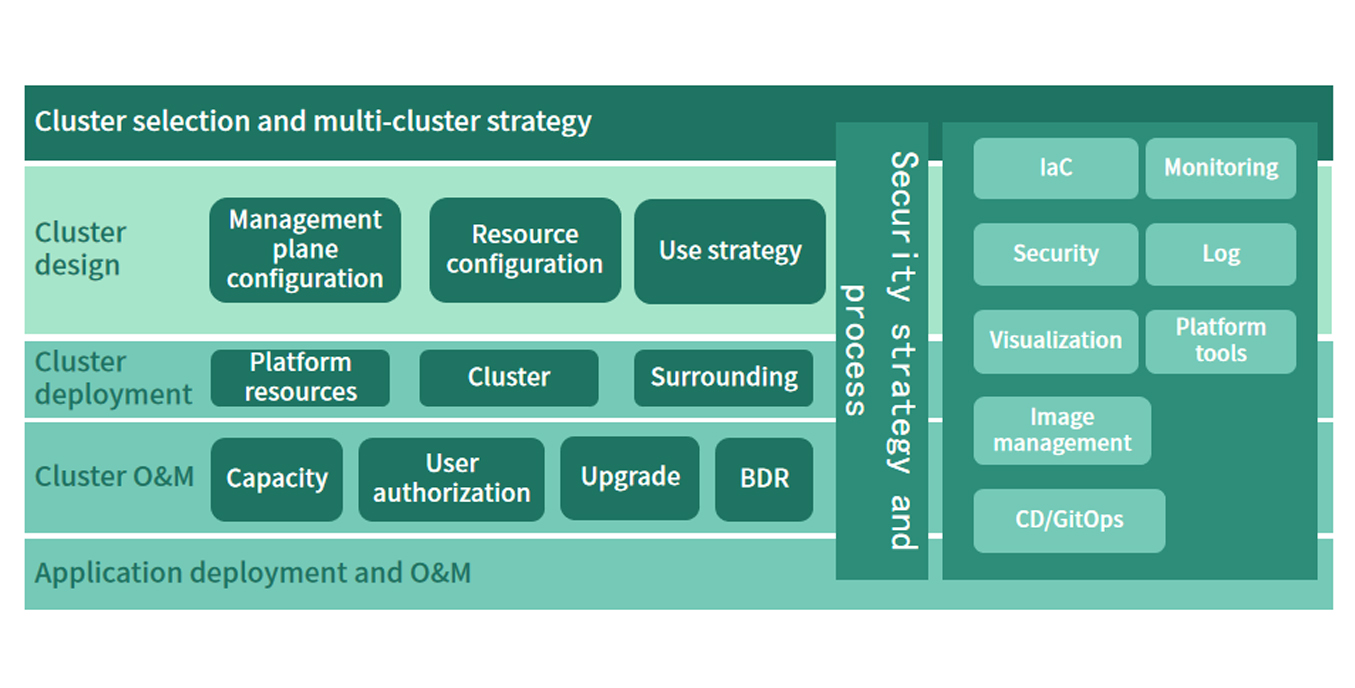 Cluster selection and multi-cluster strategy

Cluster design

Management plane configuration

Resource configuration

Use strategy

Cluster deployment

Platform resources

Cluster

Surrounding

Cluster O&M

Capacity

User authorization

Upgrade

BDR

Application deployment and O&M

Security strategy and process

IaC

Monitoring

Security

Log

Visualization

Platform tools

Image management

CD/GitOps